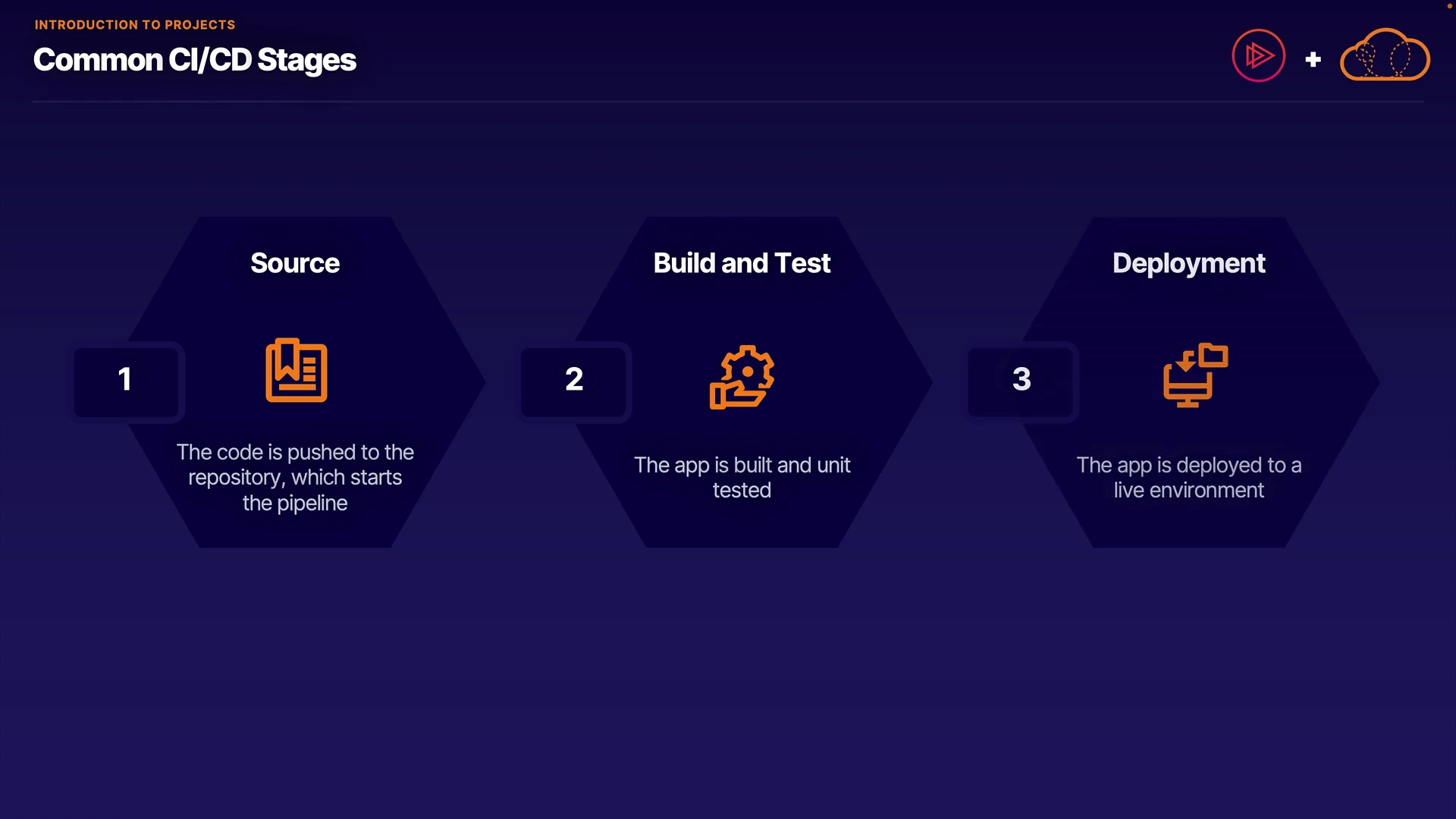 INTRODUCTION TO PROJECTS
Common CI/CD Stages

+

Source
1
The code is pushed to the repository, which starts the pipeline

Build and Test
2
The app is built and unit tested

Deployment
3
The app is deployed to a live environment